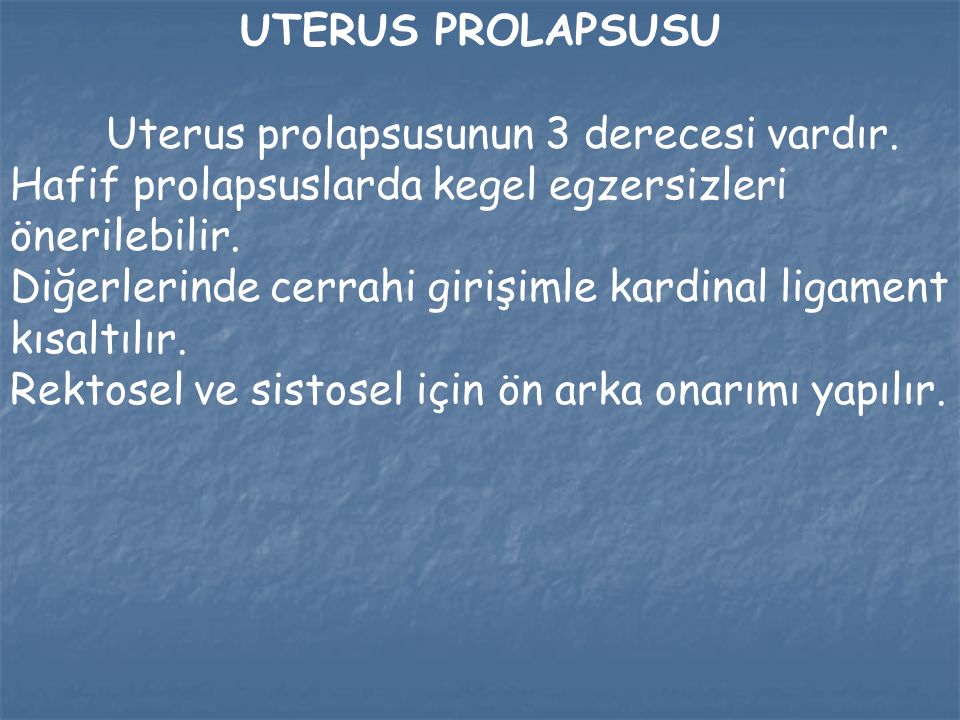 UTERUS PROLAPSUSU

Uterus prolapsusunun 3 derecesi vardır.
Hafif prolapsuslarda kegel egzersizleri önerilebilir.
Diğerlerinde cerrahi girişimle kardinal ligament kısaltılır.
Rektosel ve sistosel için ön arka onarımı yapılır.